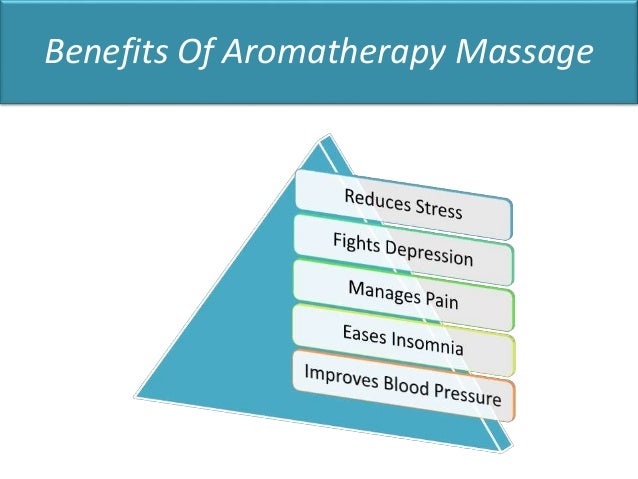 Benefits Of Aromatherapy Massage

Reduces Stress

Fights Depression

Manages Pain

Eases Insomnia

Improves Blood Pressure